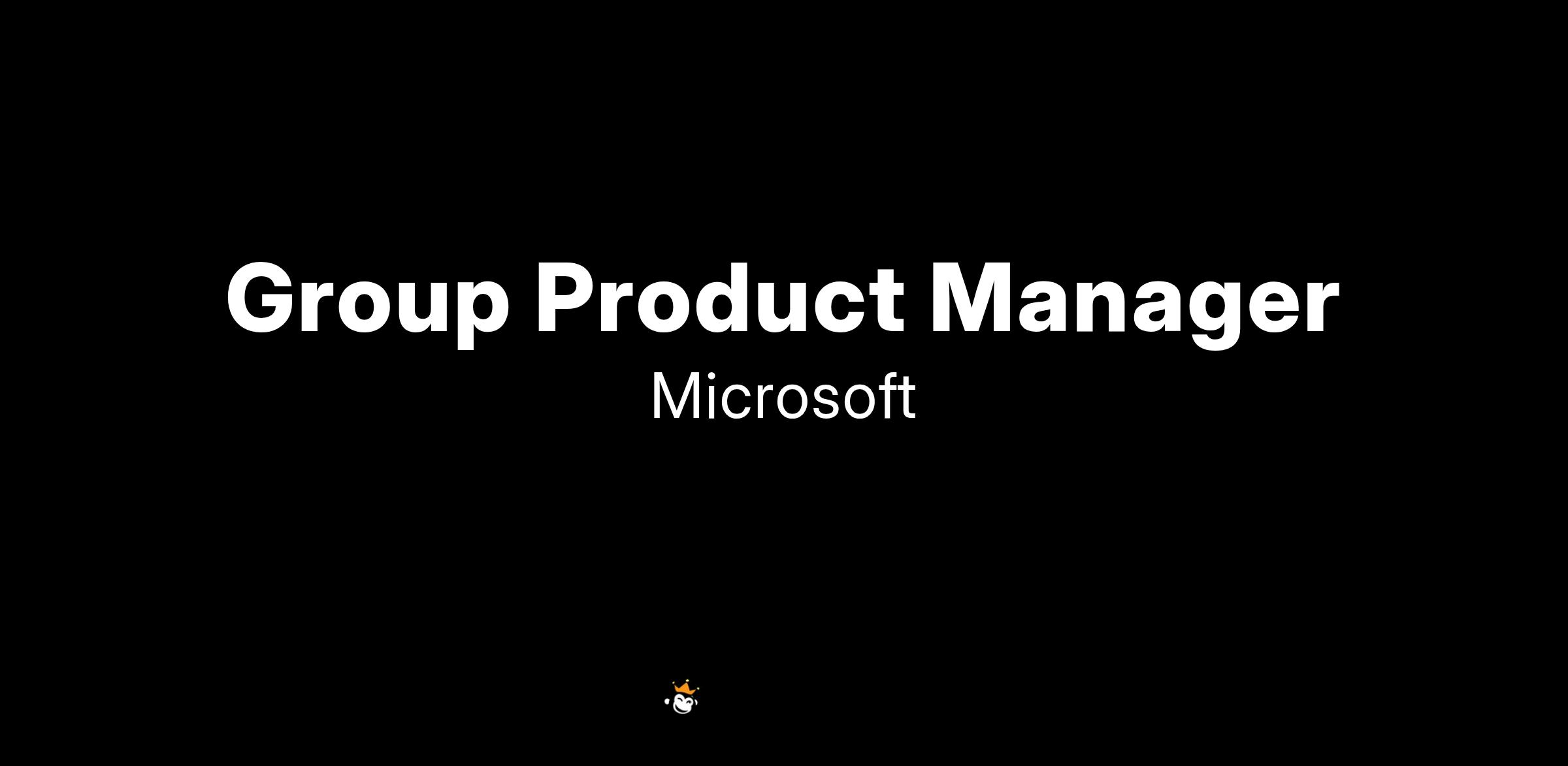 Group Product Manager
Microsoft